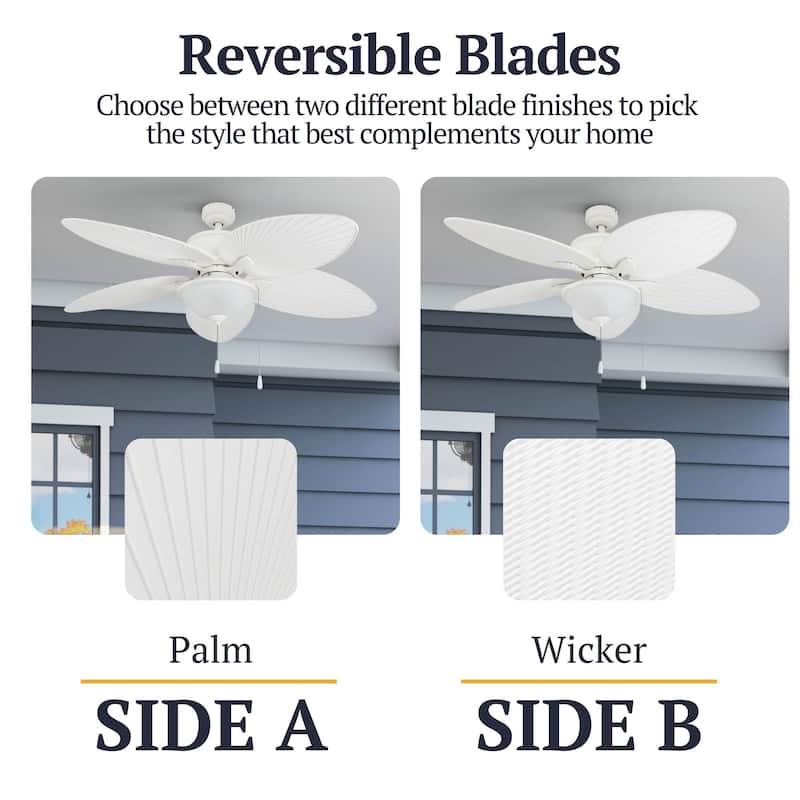 Reversible Blades

Choose between two different blade finishes to pick the style that best complements your home

Palm

SIDE A

Wicker

SIDE B